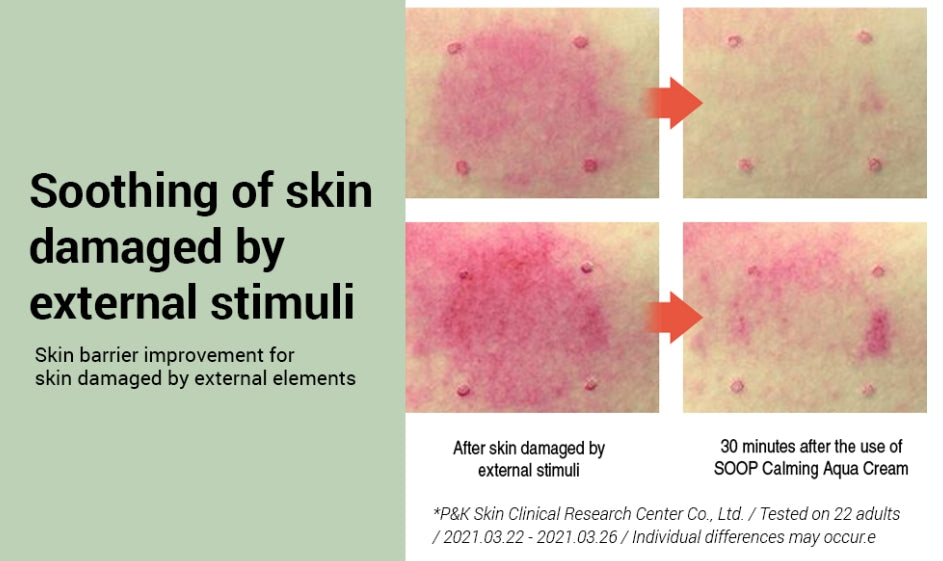 Soothing of skin damaged by external stimuli

Skin barrier improvement for skin damaged by external elements

After skin damaged by external stimuli

30 minutes after the use of SOOP Calming Aqua Cream

*P&K Skin Clinical Research Center Co., Ltd. / Tested on 22 adults / 2021.03.22 - 2021.03.26 / Individual differences may occur.e